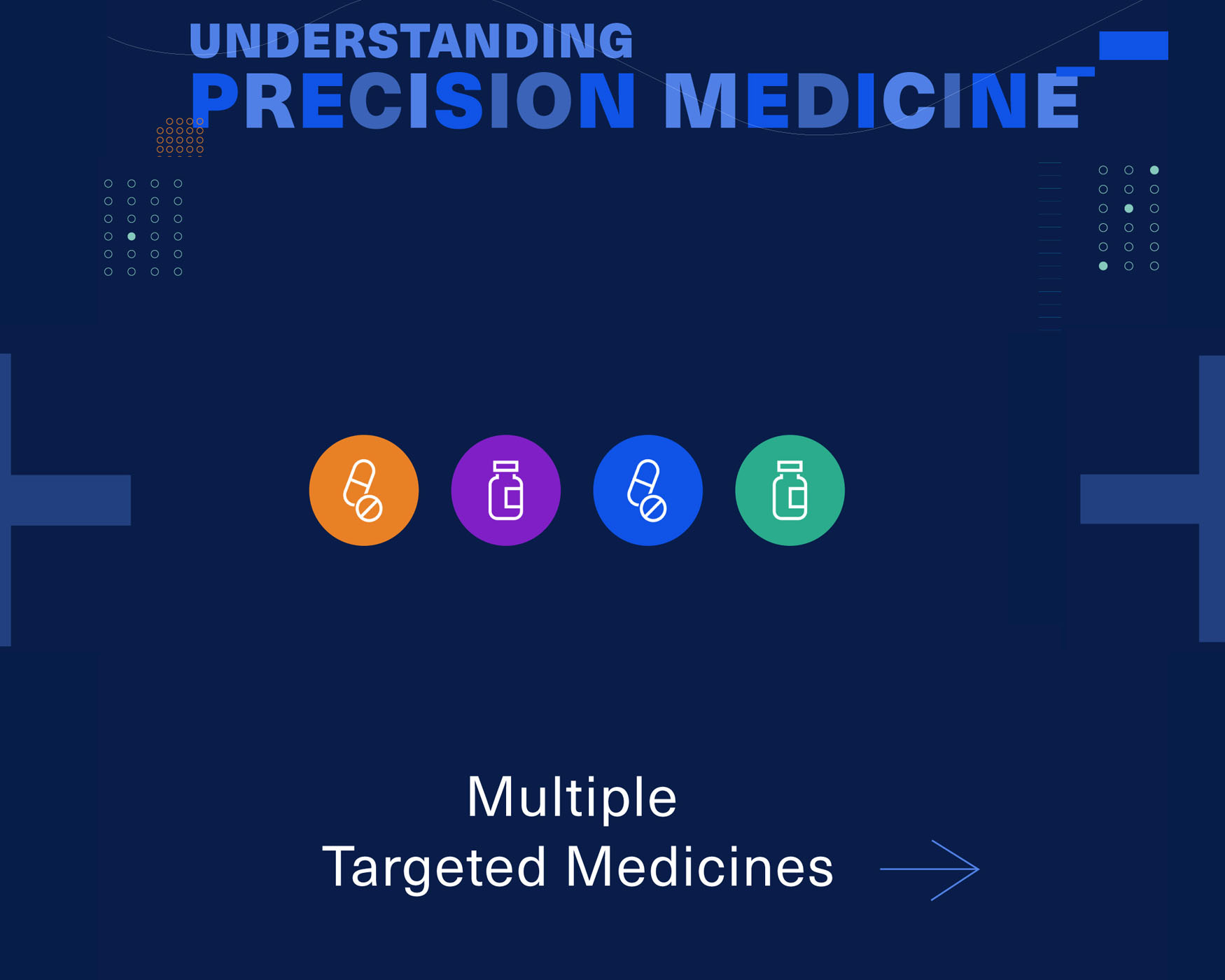 UNDERSTANDING
PRECISION MEDICINE

Multiple
Targeted Medicines